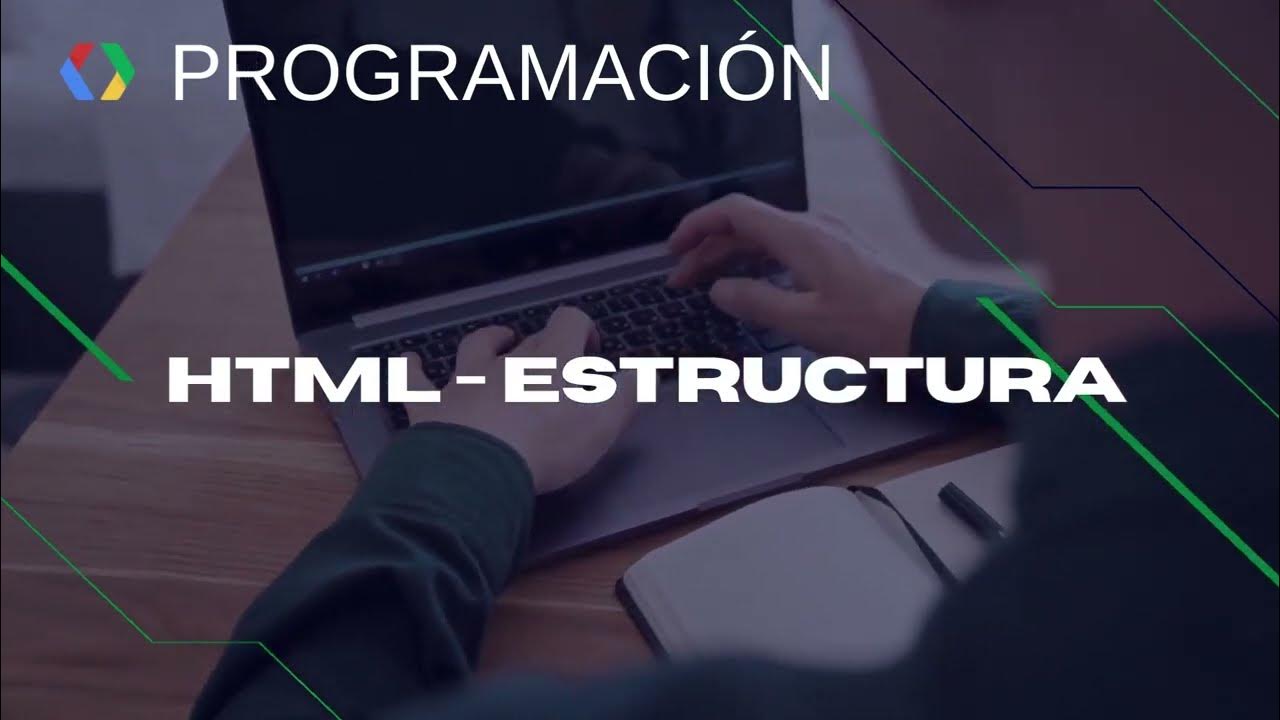 PROGRAMACIÓN

HTML - ESTRUCTURA